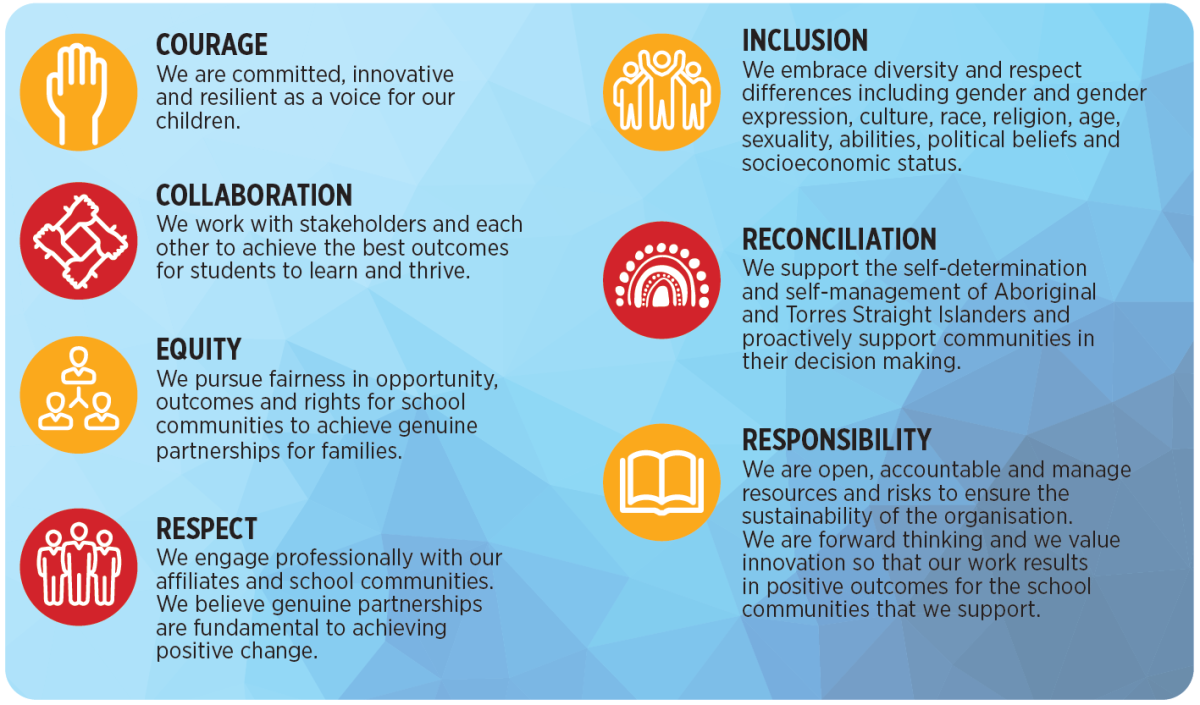 COURAGE
We are committed, innovative and resilient as a voice for our children.

COLLABORATION
We work with stakeholders and each other to achieve the best outcomes for students to learn and thrive.

EQUITY
We pursue fairness in opportunity, outcomes and rights for school communities to achieve genuine partnerships for families.

RESPECT
We engage professionally with our affiliates and school communities. We believe genuine partnerships are fundamental to achieving positive change.

INCLUSION
We embrace diversity and respect differences including gender and gender expression, culture, race, religion, age, sexuality, abilities, political beliefs and socioeconomic status.

RECONCILIATION
We support the self-determination and self-management of Aboriginal and Torres Straight Islanders and proactively support communities in their decision making.

RESPONSIBILITY
We are open, accountable and manage resources and risks to ensure the sustainability of the organisation. We are forward thinking and we value innovation so that our work results in positive outcomes for the school communities that we support.